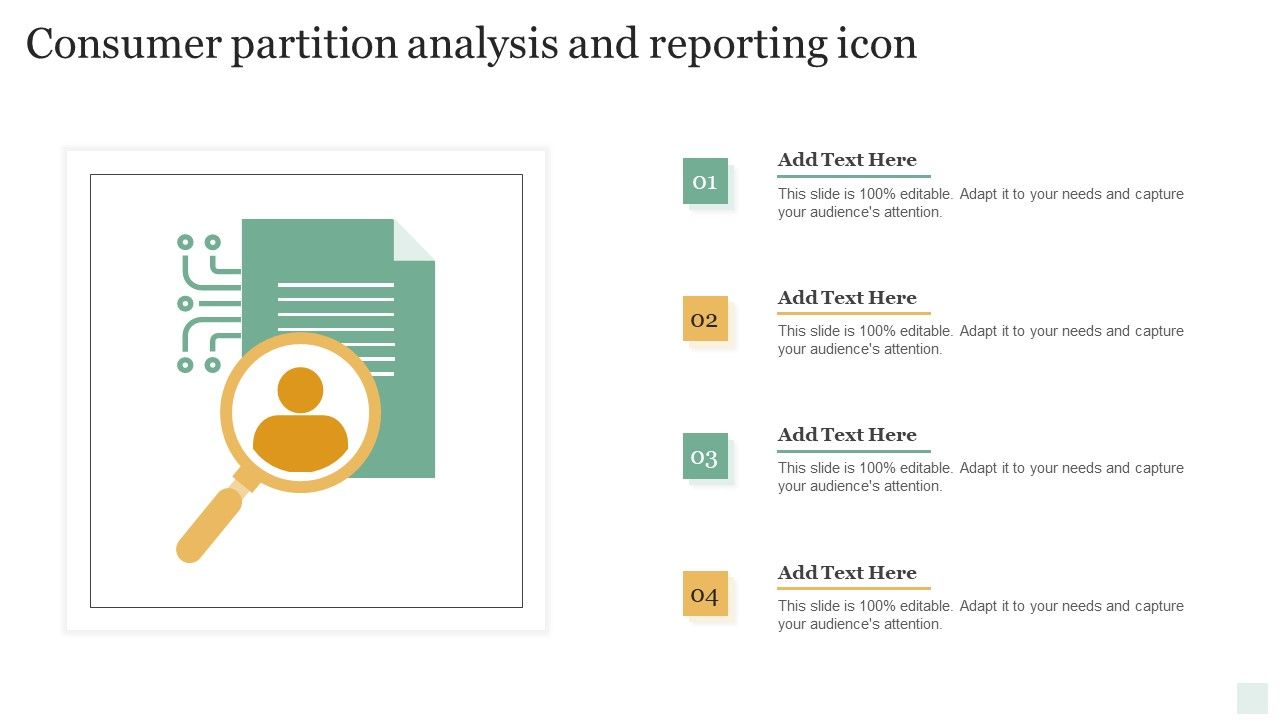 Consumer partition analysis and reporting icon

01

Add Text Here

This slide is 100% editable. Adapt it to your needs and capture your audience's attention.

02

Add Text Here

This slide is 100% editable. Adapt it to your needs and capture your audience's attention.

03

Add Text Here

This slide is 100% editable. Adapt it to your needs and capture your audience's attention.

04

Add Text Here

This slide is 100% editable. Adapt it to your needs and capture your audience's attention.